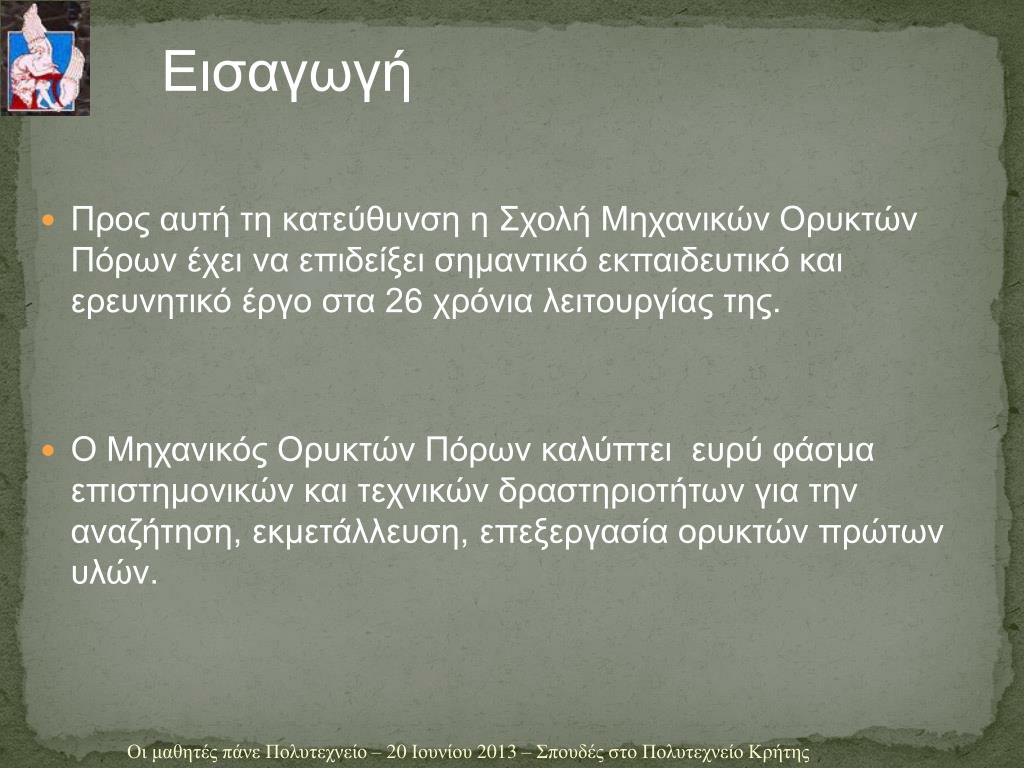 Εισαγωγή

Προς αυτή τη κατεύθυνση η Σχολή Μηχανικών Ορυκτών Πόρων έχει να επιδείξει σημαντικό εκπαιδευτικό και ερευνητικό έργο στα 26 χρόνια λειτουργίας της.

Ο Μηχανικός Ορυκτών Πόρων καλύπτει ευρύ φάσμα επιστημονικών και τεχνικών δραστηριοτήτων για την αναζήτηση, εκμετάλλευση, επεξεργασία ορυκτών πρώτων υλών.

Οι μαθητές πάνε Πολυτεχνείο – 20 Ιουνίου 2013 – Σπουδές στο Πολυτεχνείο Κρήτης